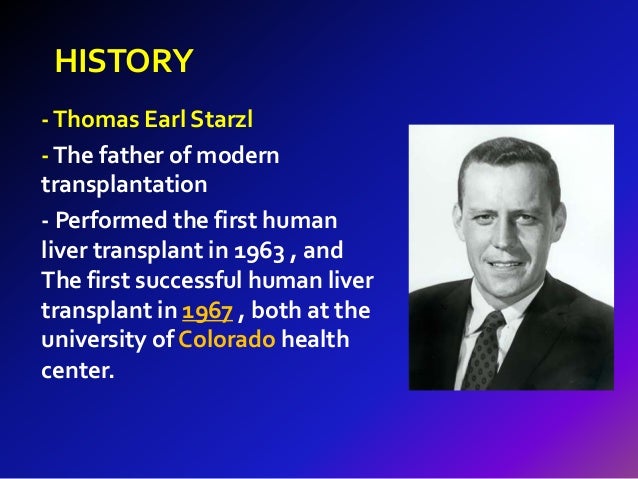 HISTORY

- Thomas Earl Starzl

- The father of modern transplantation

- Performed the first human liver transplant in 1963 , and The first successful human liver transplant in 1967 , both at the university of Colorado health center.